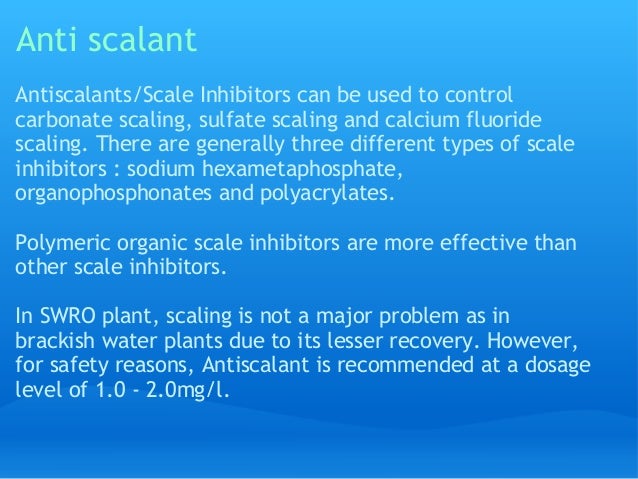 Anti scalant

Antiscalants/Scale Inhibitors can be used to control carbonate scaling, sulfate scaling and calcium fluoride scaling. There are generally three different types of scale inhibitors : sodium hexametaphosphate, organophosphonates and polyacrylates.

Polymeric organic scale inhibitors are more effective than other scale inhibitors.

In SWRO plant, scaling is not a major problem as in brackish water plants due to its lesser recovery. However, for safety reasons, Antiscalant is recommended at a dosage level of 1.0 - 2.0mg/l.